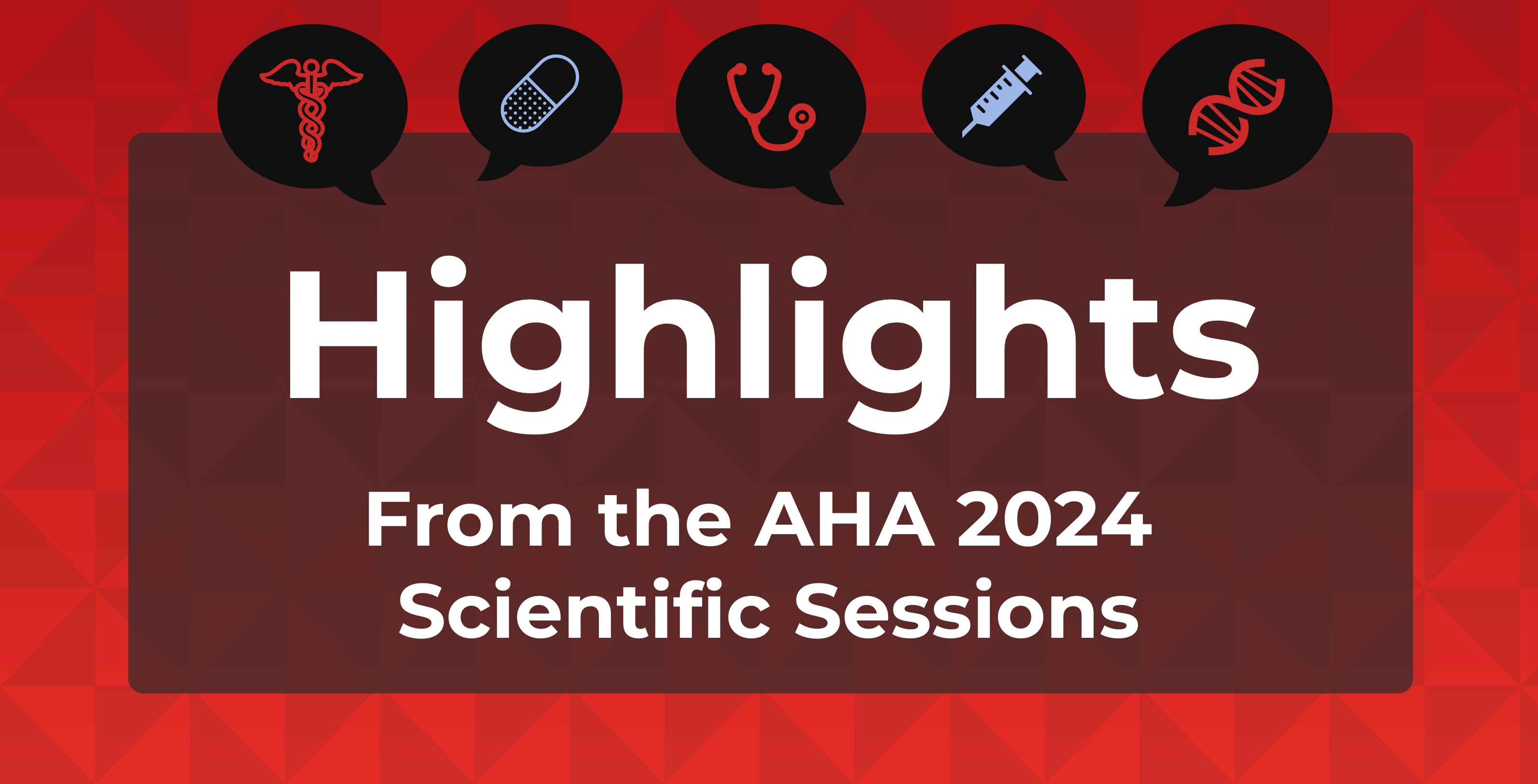 Highlights

From the AHA 2024 Scientific Sessions